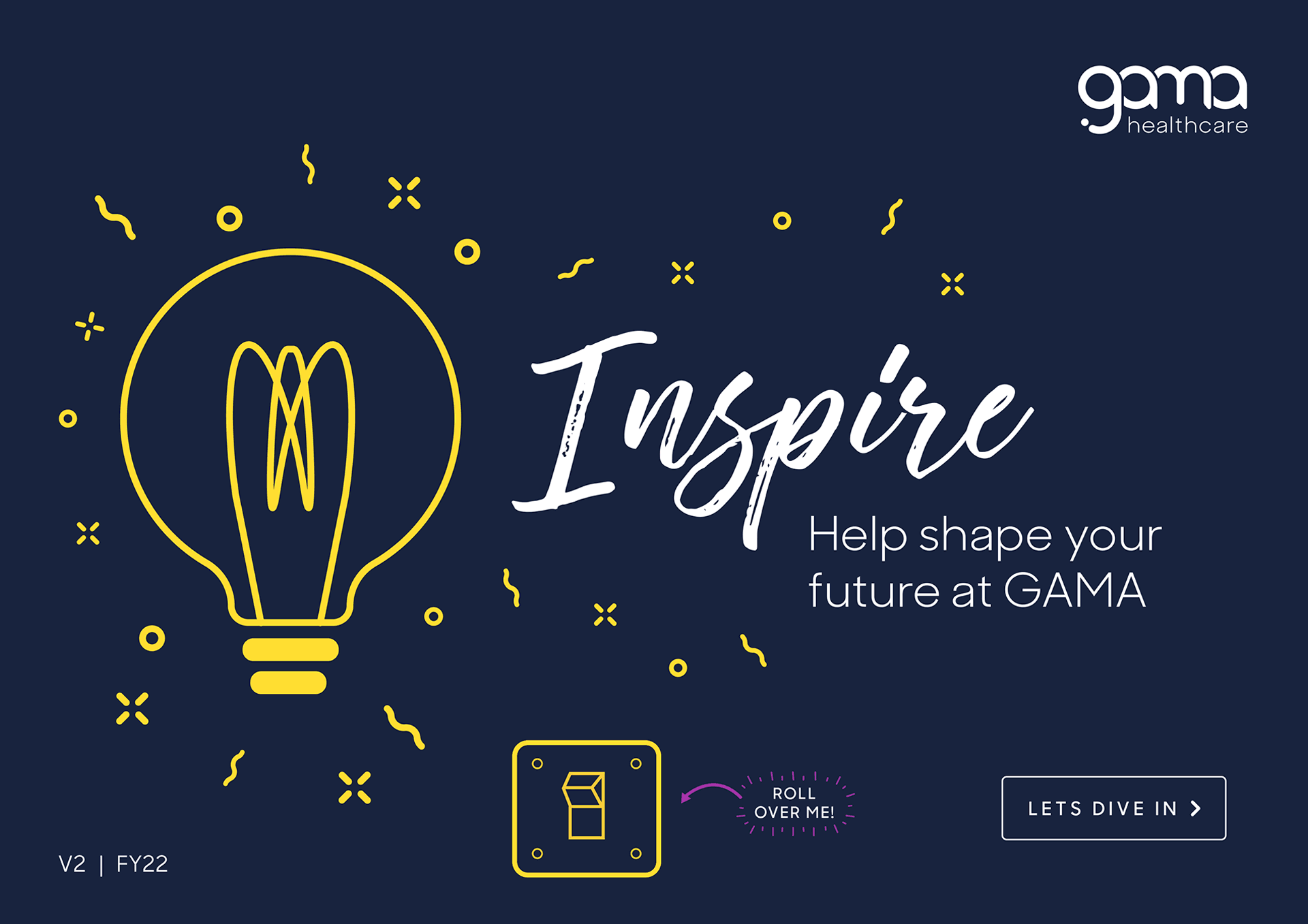 gama healthcare

Inspire

Help shape your future at GAMA

ROLL OVER ME!

LETS DIVE IN

V2 | FY22